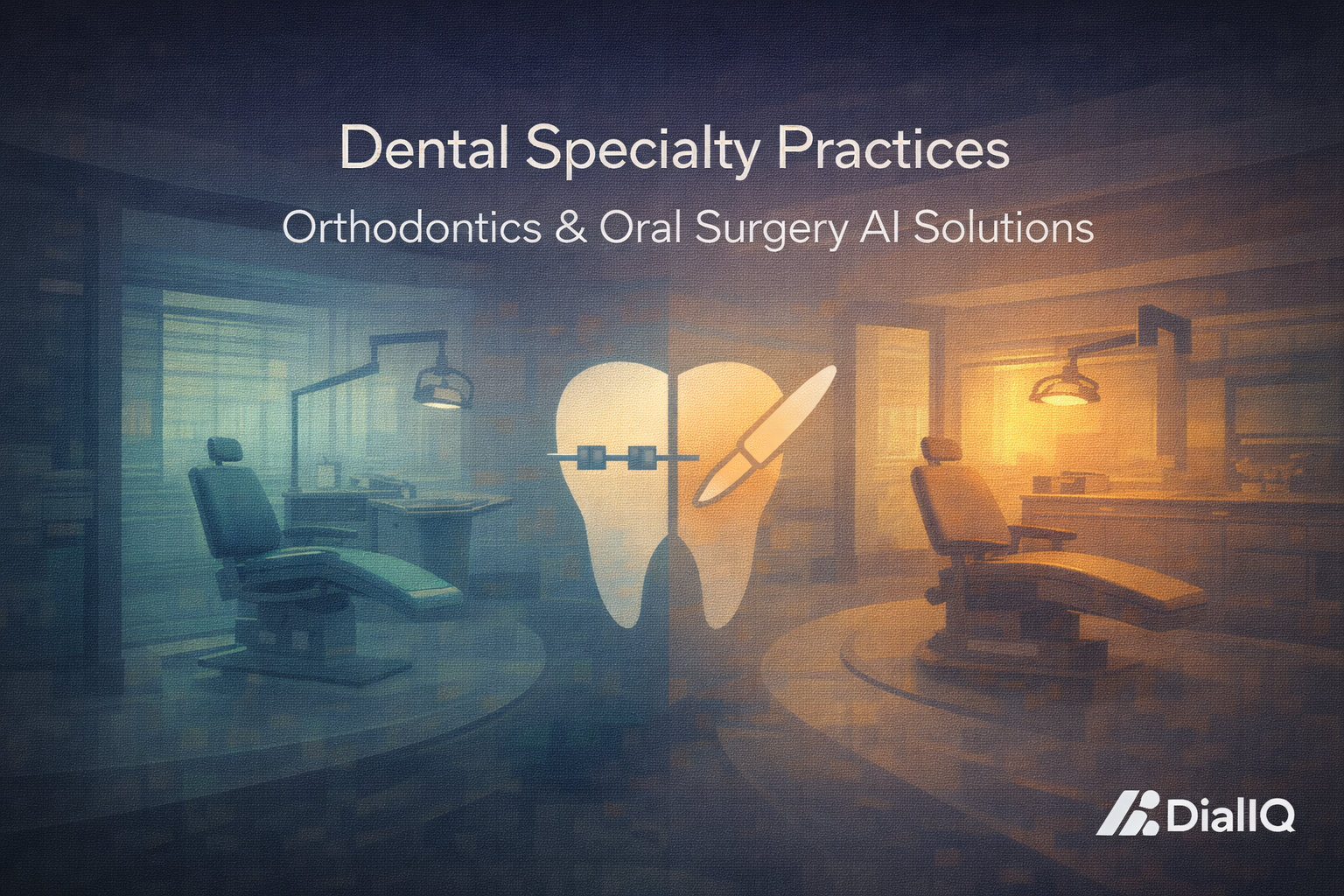 Dental Specialty Practices

Orthodontics & Oral Surgery AI Solutions

DialIQ